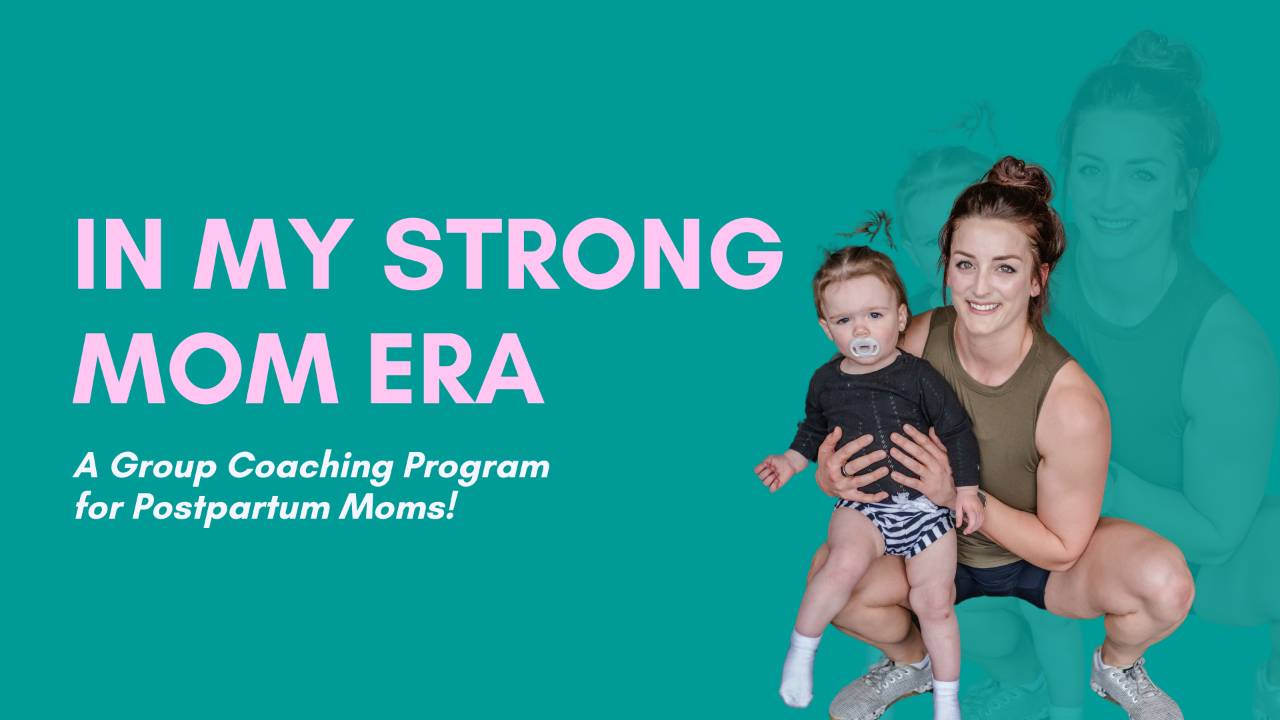 IN MY STRONG MOM ERA

A Group Coaching Program for Postpartum Moms!